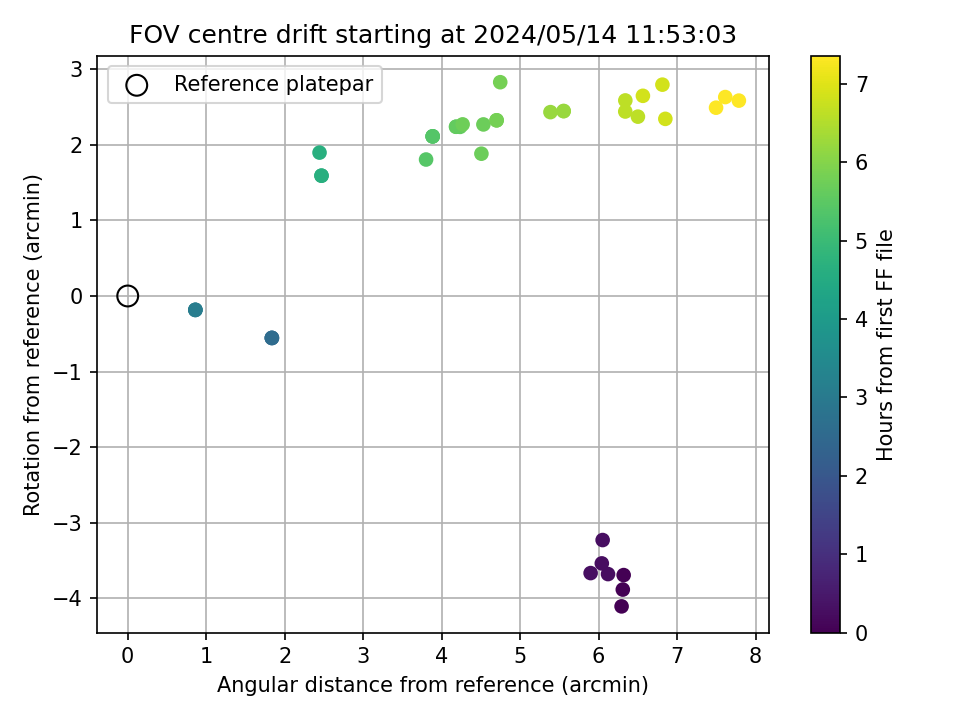 FOV centre drift starting at 2024/05/14 11:53:03

Reference platepar

Rotation from reference (arcmin)

3
2
1
0
−1
−2
−3
−4

0 1 2 3 4 5 6 7 8

Angular distance from reference (arcmin)

Hours from first FF file

7
6
5
4
3
2
1
0